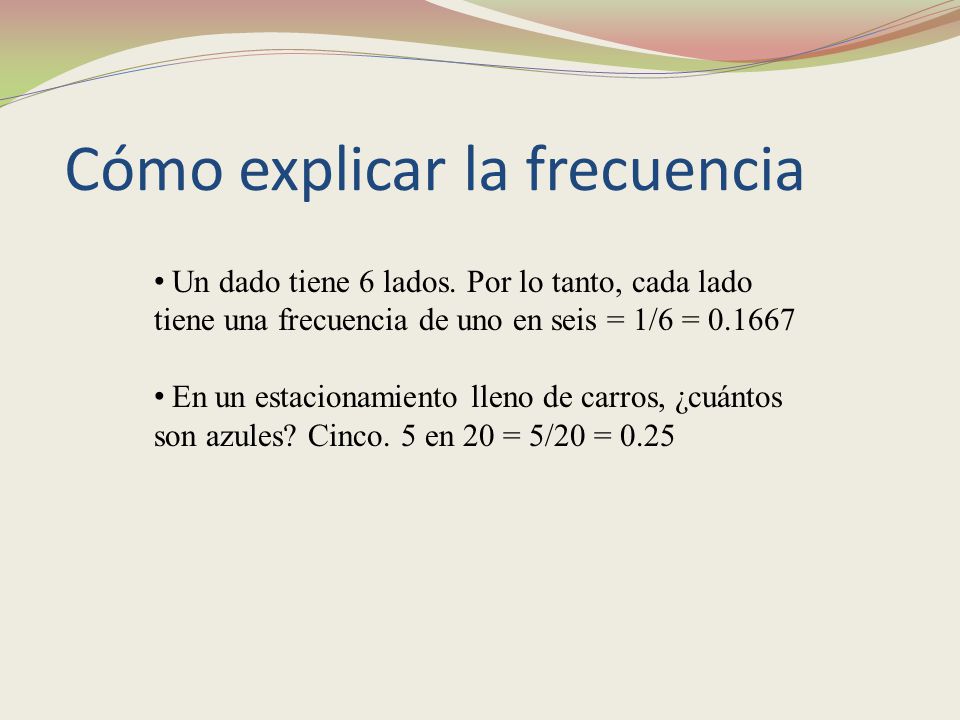 Cómo explicar la frecuencia

• Un dado tiene 6 lados. Por lo tanto, cada lado tiene una frecuencia de uno en seis = 1/6 = 0.1667

• En un estacionamiento lleno de carros, ¿cuántos son azules? Cinco. 5 en 20 = 5/20 = 0.25